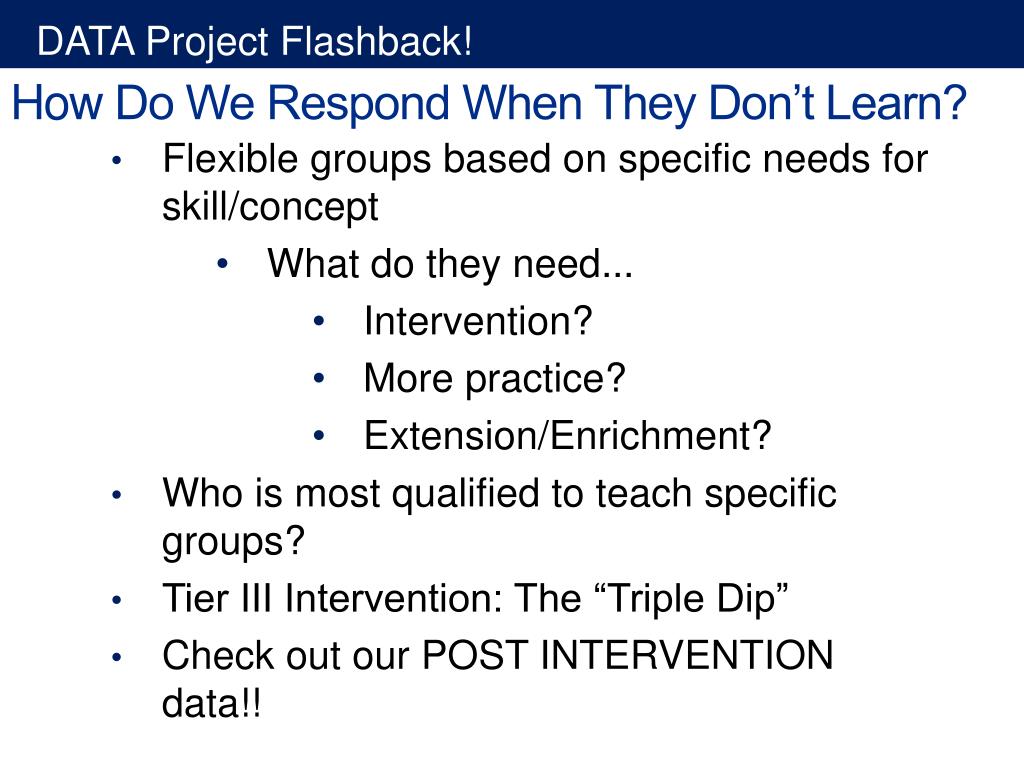 DATA Project Flashback!

How Do We Respond When They Don’t Learn?

• Flexible groups based on specific needs for skill/concept
  • What do they need...
    • Intervention?
    • More practice?
    • Extension/Enrichment?
• Who is most qualified to teach specific groups?
• Tier III Intervention: The “Triple Dip”
• Check out our POST INTERVENTION data!!